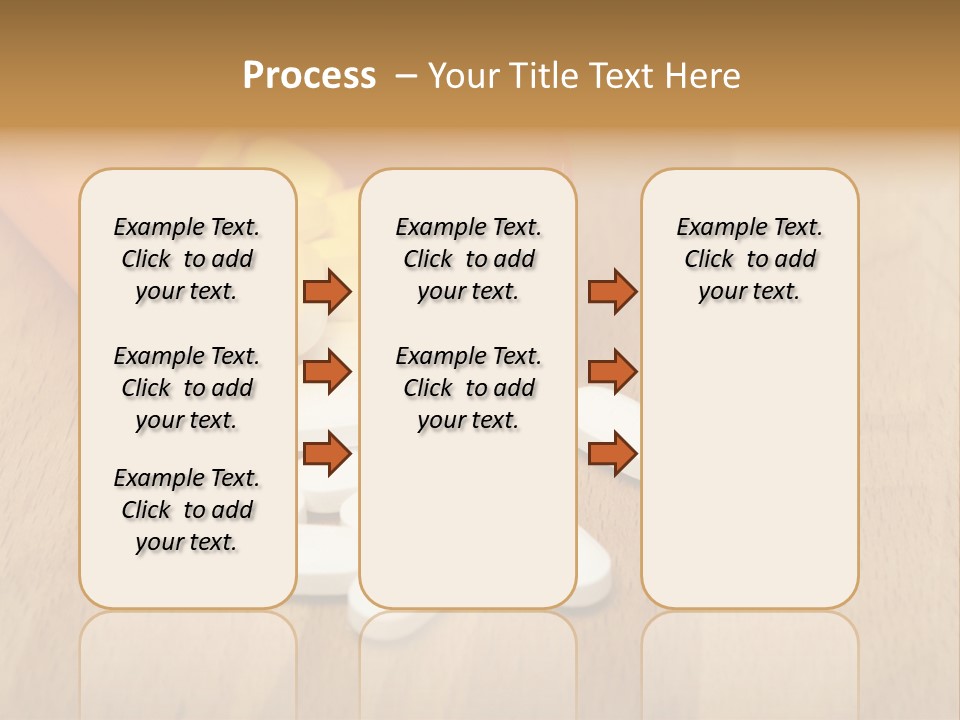 Process – Your Title Text Here

Example Text. Click to add your text.

Example Text. Click to add your text.

Example Text. Click to add your text.

Example Text. Click to add your text.

Example Text. Click to add your text.

Example Text. Click to add your text.